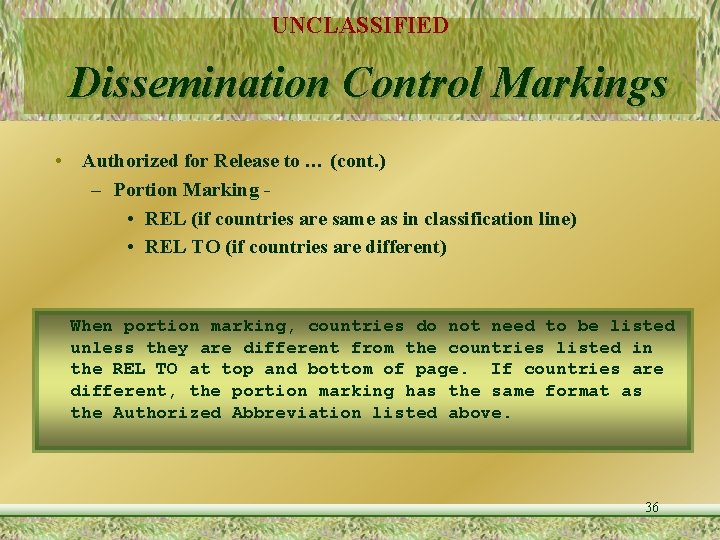 UNCLASSIFIED

Dissemination Control Markings

• Authorized for Release to … (cont.)
– Portion Marking -
• REL (if countries are same as in classification line)
• REL TO (if countries are different)

When portion marking, countries do not need to be listed unless they are different from the countries listed in the REL TO at top and bottom of page. If countries are different, the portion marking has the same format as the Authorized Abbreviation listed above.

36